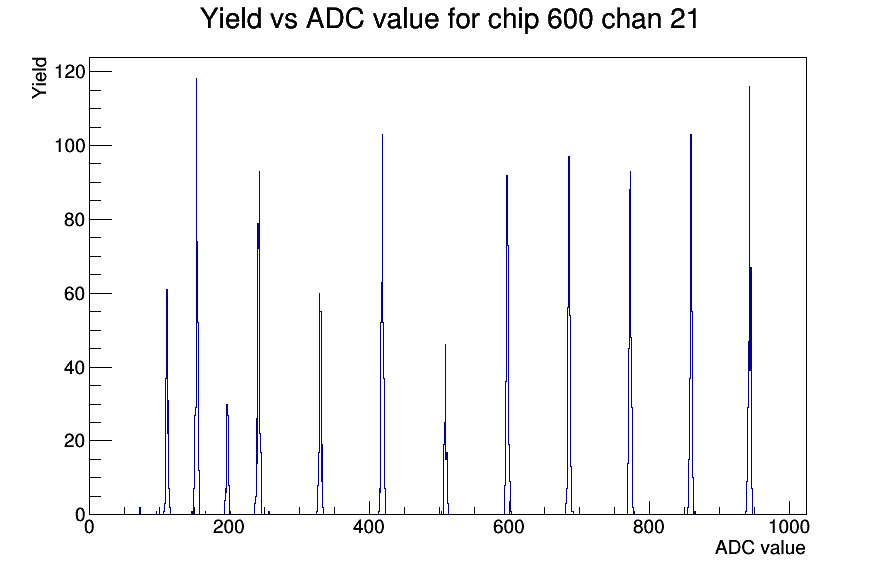 Yield vs ADC value for chip 600 chan 21

Yield

120
100
80
60
40
20
0

0 200 400 600 800 1000

ADC value